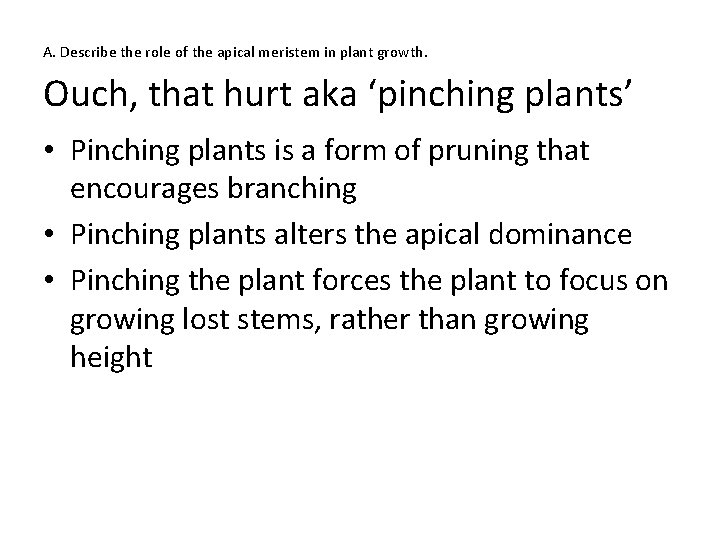 A. Describe the role of the apical meristem in plant growth.

Ouch, that hurt aka ‘pinching plants’

• Pinching plants is a form of pruning that encourages branching
• Pinching plants alters the apical dominance
• Pinching the plant forces the plant to focus on growing lost stems, rather than growing height